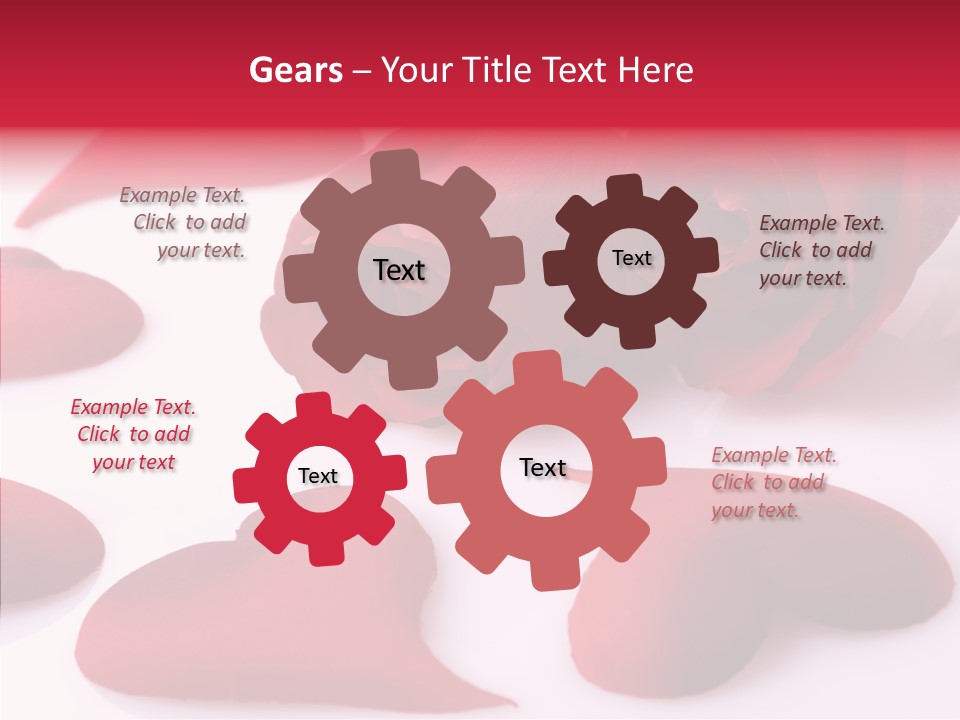 Gears – Your Title Text Here

Example Text. Click to add your text.

Text

Text

Example Text. Click to add your text.

Example Text. Click to add your text

Text

Text

Example Text. Click to add your text.